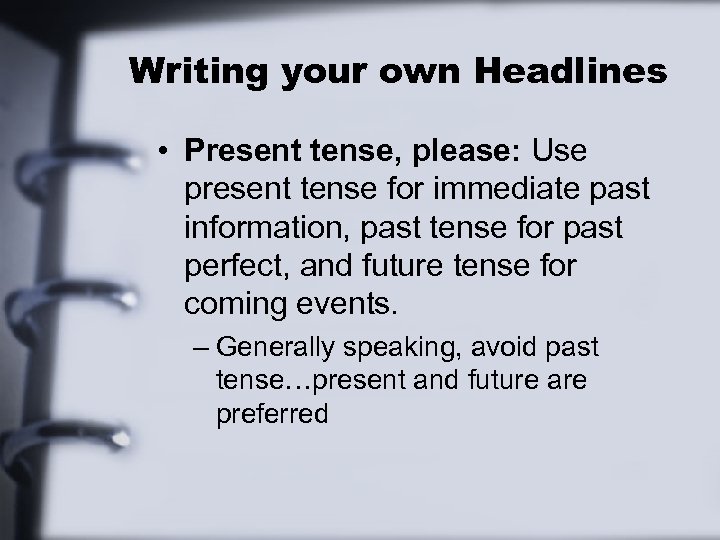 Writing your own Headlines

• Present tense, please: Use present tense for immediate past information, past tense for past perfect, and future tense for coming events.

– Generally speaking, avoid past tense…present and future are preferred